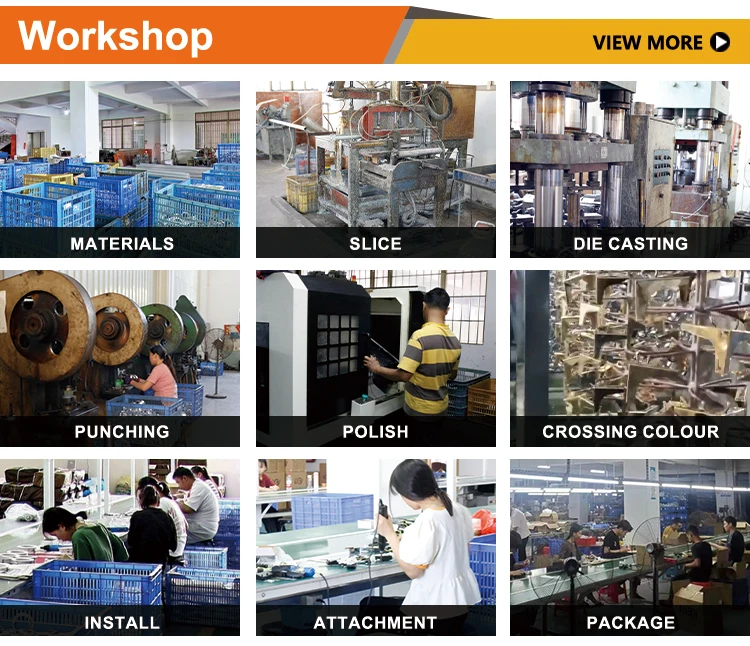 Workshop

VIEW MORE

MATERIALS

SLICE

DIE CASTING

PUNCHING

POLISH

CROSSING COLOUR

INSTALL

ATTACHMENT

PACKAGE